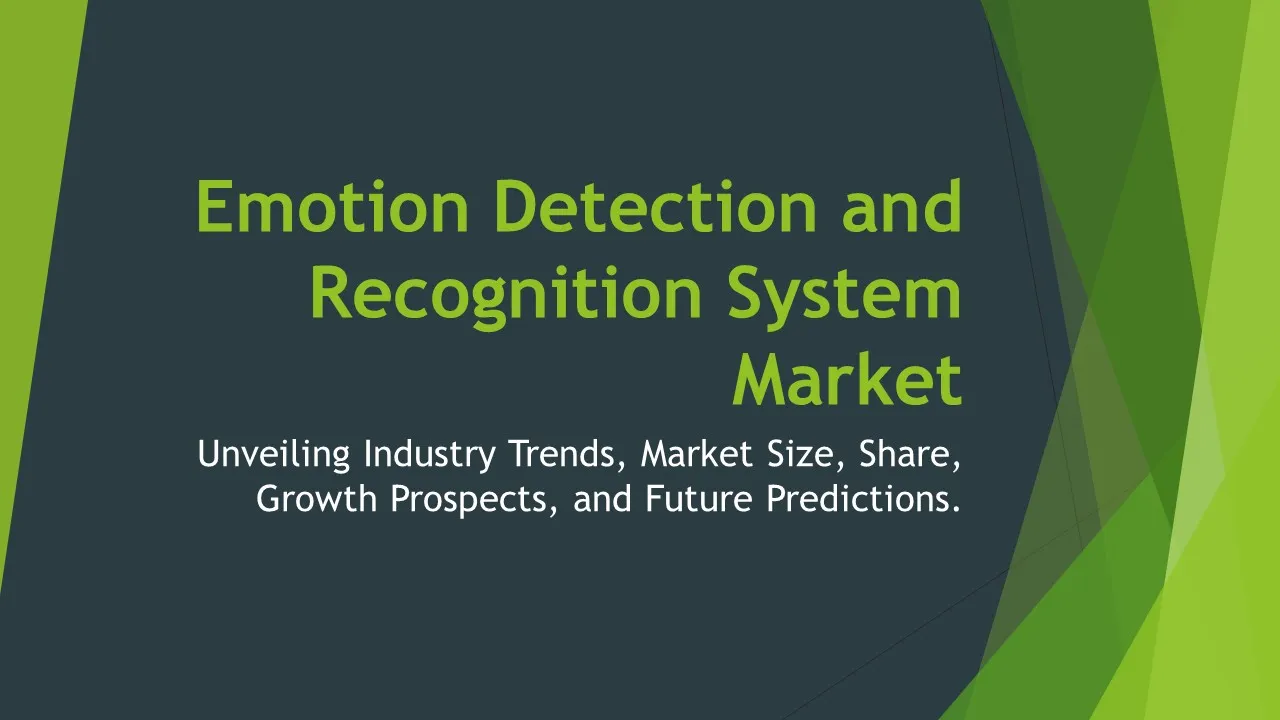 Emotion Detection and Recognition System Market

Unveiling Industry Trends, Market Size, Share, Growth Prospects, and Future Predictions.